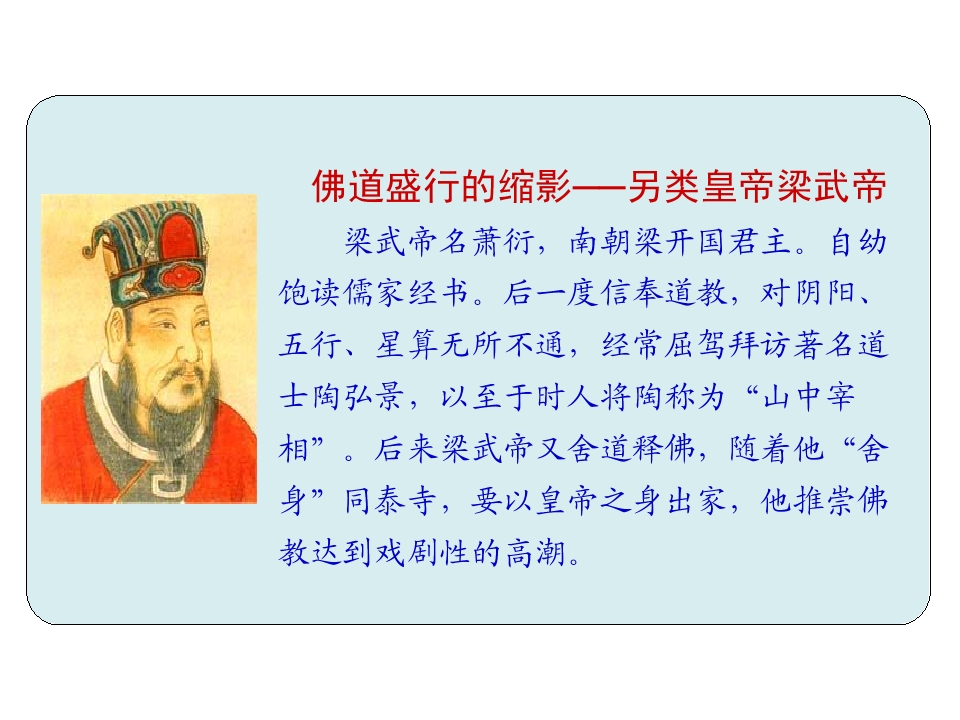 佛道盛行的缩影——另类皇帝梁武帝

梁武帝名萧衍，南朝梁开国君主。自幼饱读儒家经书。后一度信奉道教，对阴阳、五行、星算无所不通，经常屈驾拜访著名道士陶弘景，以至于时人将陶称为“山中宰相”。后来梁武帝又舍道释佛，随着他“舍身”同泰寺，要以皇帝之身出家，他推崇佛教达到戏剧性的高潮。